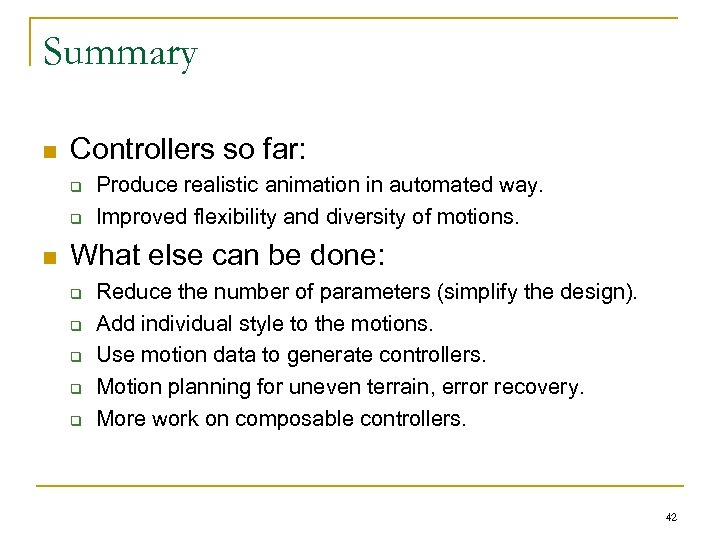 Summary

- Controllers so far:
  - Produce realistic animation in automated way.
  - Improved flexibility and diversity of motions.
- What else can be done:
  - Reduce the number of parameters (simplify the design).
  - Add individual style to the motions.
  - Use motion data to generate controllers.
  - Motion planning for uneven terrain, error recovery.
  - More work on composable controllers.

42